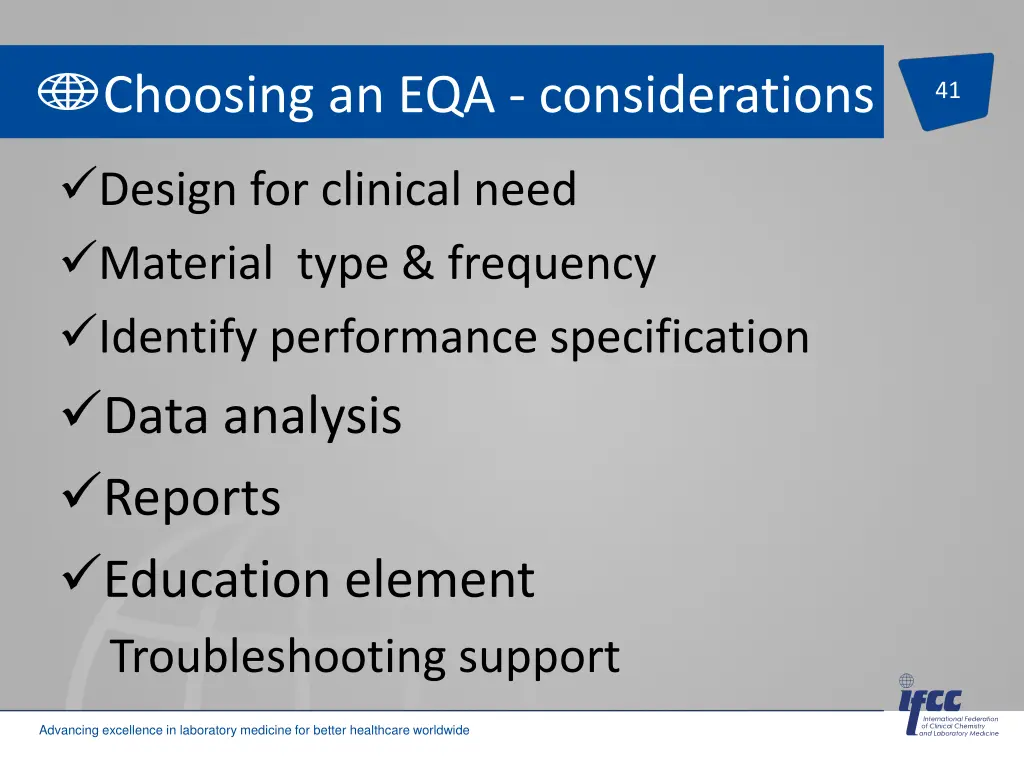 Choosing an EQA - considerations

41

✓Design for clinical need
✓Material type & frequency
✓Identify performance specification
✓Data analysis
✓Reports
✓Education element
Troubleshooting support

Advancing excellence in laboratory medicine for better healthcare worldwide

ifcc
International Federation of Clinical Chemistry and Laboratory Medicine